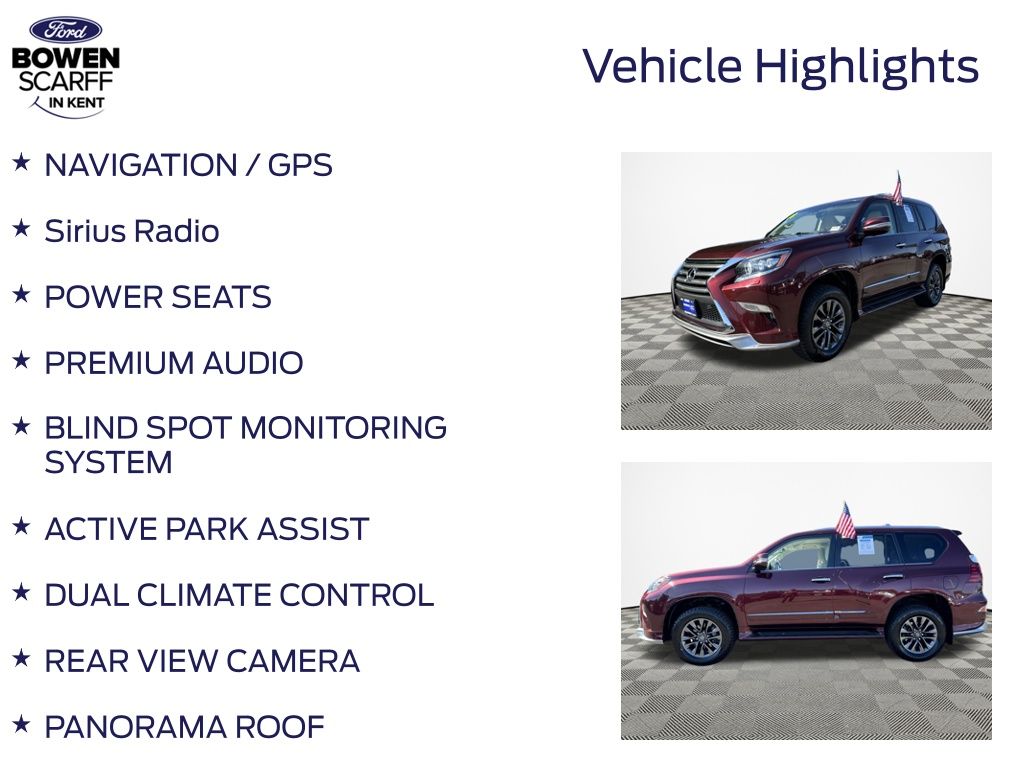 Ford
BOWEN
SCARFF
IN KENT

Vehicle Highlights

★ NAVIGATION / GPS

★ Sirius Radio

★ POWER SEATS

★ PREMIUM AUDIO

★ BLIND SPOT MONITORING SYSTEM

★ ACTIVE PARK ASSIST

★ DUAL CLIMATE CONTROL

★ REAR VIEW CAMERA

★ PANORAMA ROOF